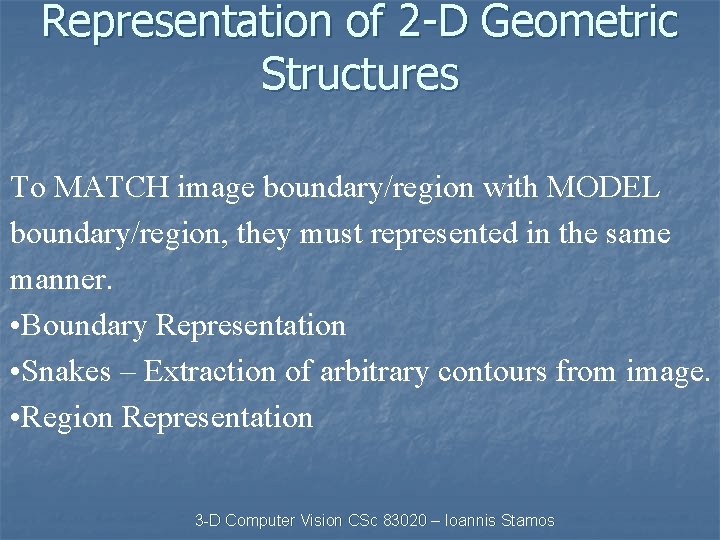 Representation of 2-D Geometric Structures

To MATCH image boundary/region with MODEL boundary/region, they must represented in the same manner.
•Boundary Representation
•Snakes – Extraction of arbitrary contours from image.
•Region Representation

3-D Computer Vision CSc 83020 – Ioannis Stamos